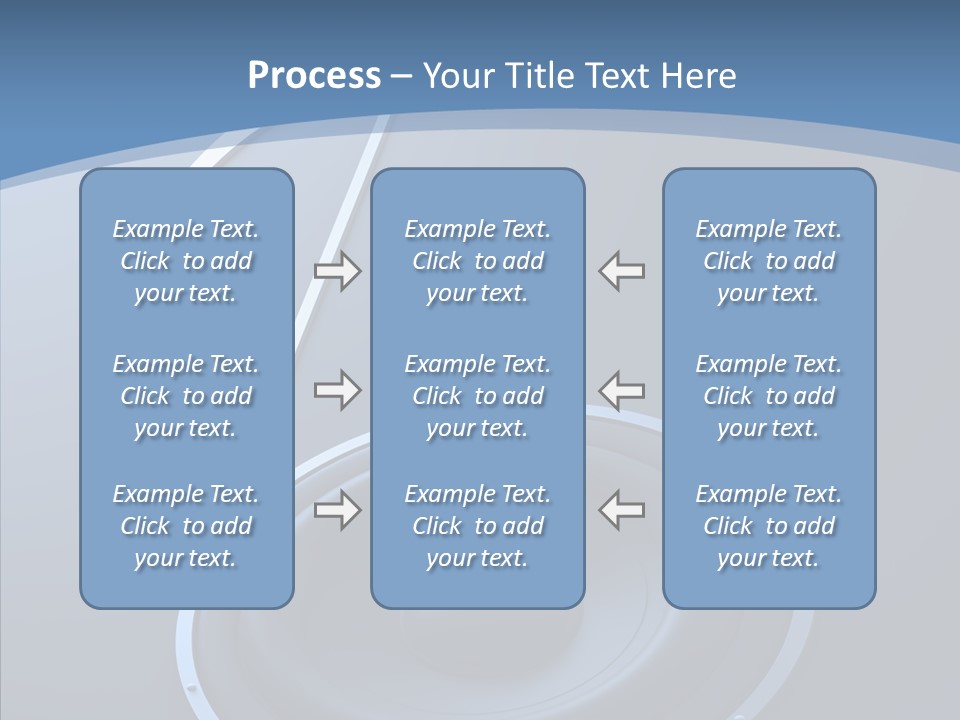 Process – Your Title Text Here

Example Text. Click to add your text.

Example Text. Click to add your text.

Example Text. Click to add your text.

Example Text. Click to add your text.

Example Text. Click to add your text.

Example Text. Click to add your text.

Example Text. Click to add your text.

Example Text. Click to add your text.

Example Text. Click to add your text.